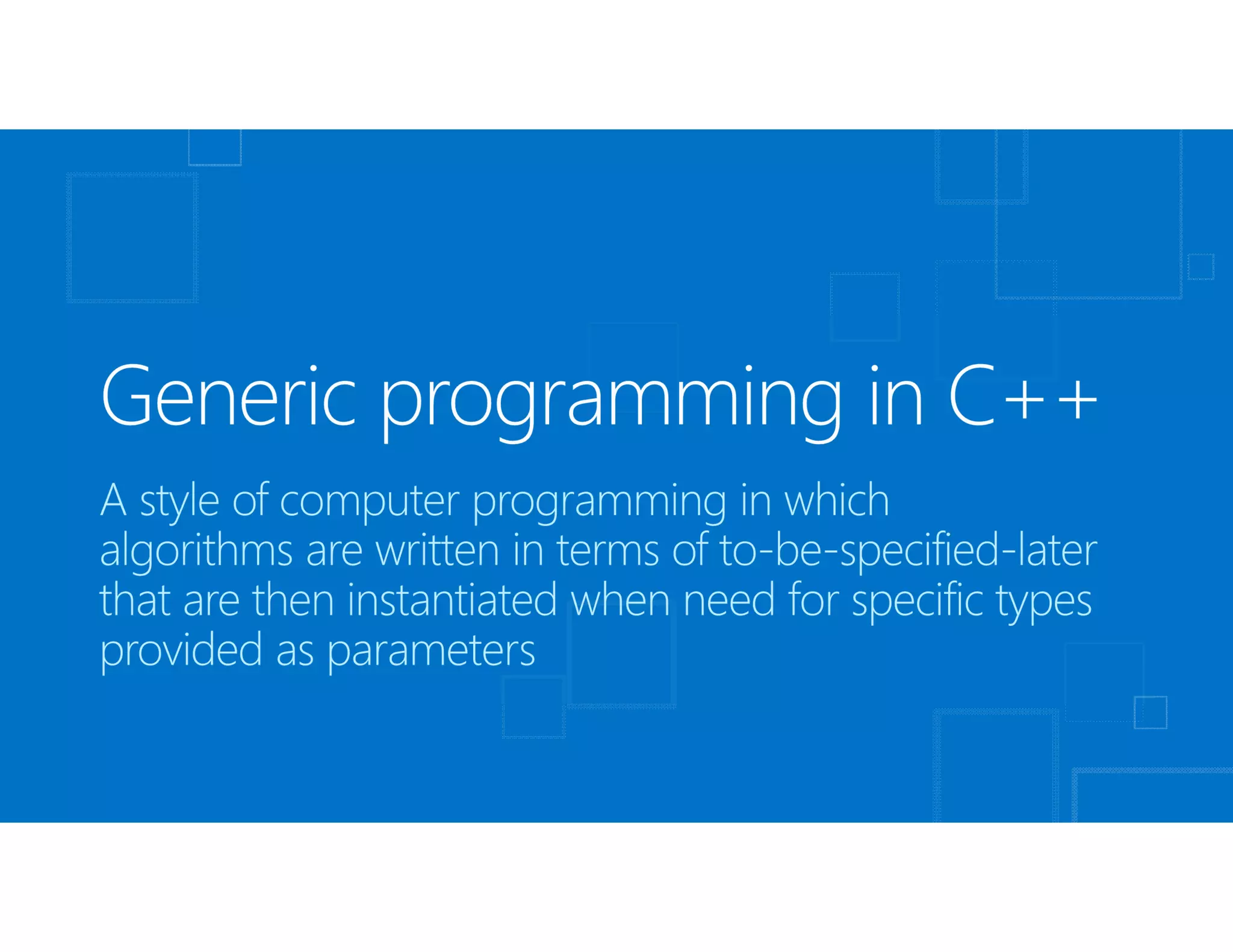 Generic programming in C++

A style of computer programming in which algorithms are written in terms of to-be-specified-later that are then instantiated when need for specific types provided as parameters